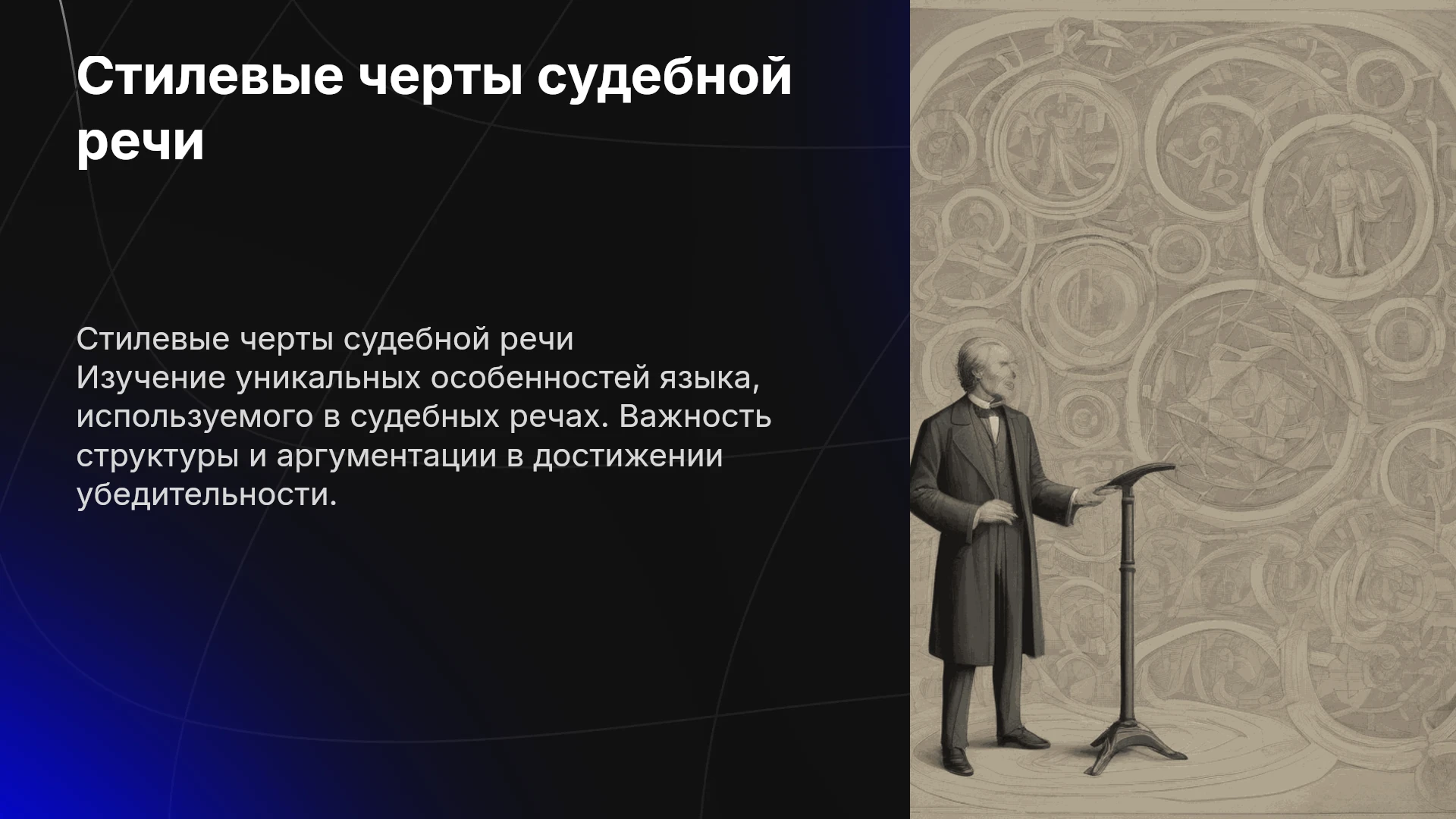 Стилевые черты судебной речи

Стилевые черты судебной речи
Изучение уникальных особенностей языка, используемого в судебных речах. Важность структуры и аргументации в достижении убедительности.